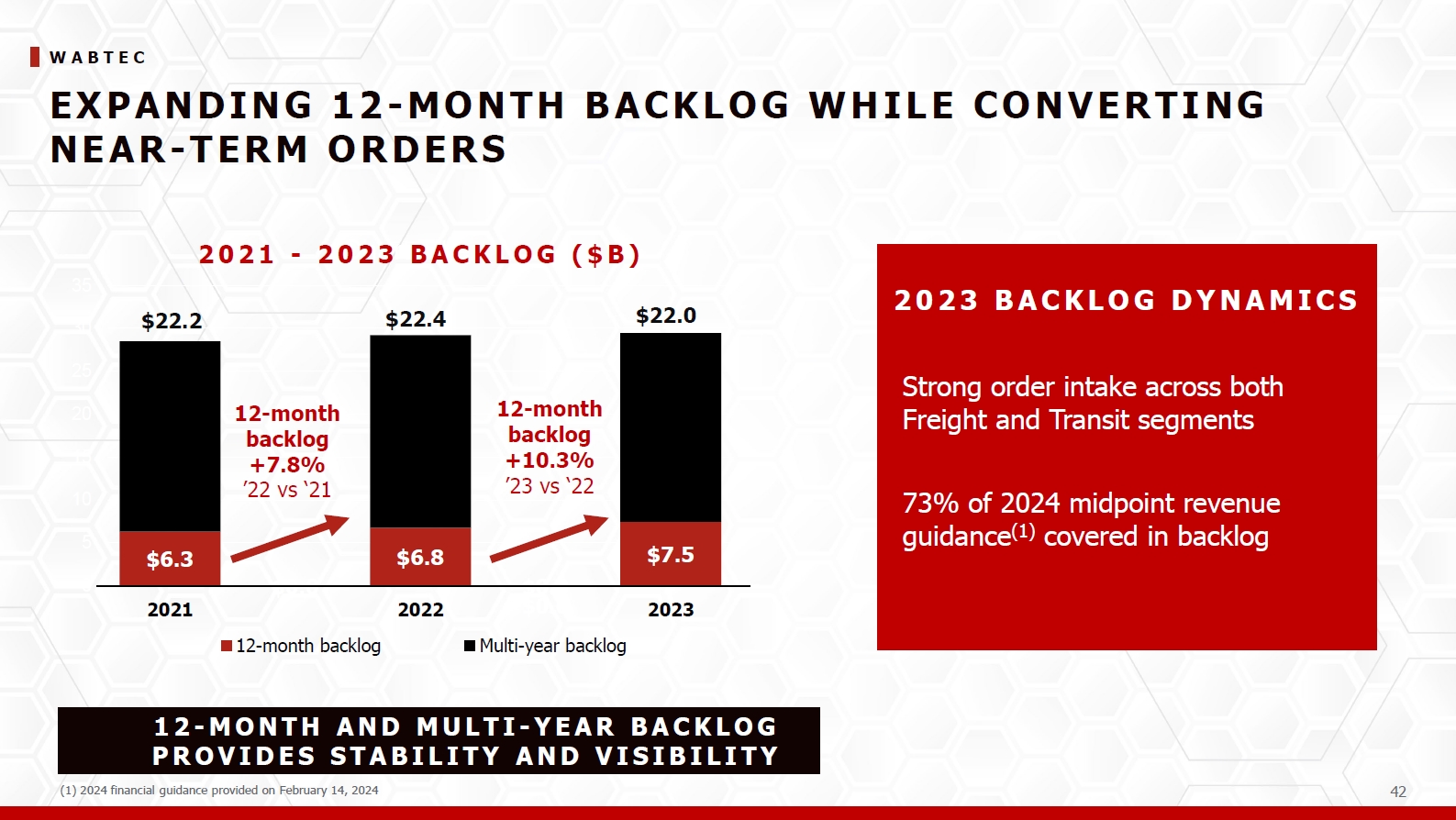 WABTEC

EXPANDING 12-MONTH BACKLOG WHILE CONVERTING NEAR-TERM ORDERS

2021 - 2023 BACKLOG ($B)

$22.2

$22.4

$22.0

12-month backlog +7.8% '22 vs '21

12-month backlog +10.3% '23 vs '22

$6.3

$6.8

$7.5

2021

2022

2023

12-month backlog

Multi-year backlog

2023 BACKLOG DYNAMICS

Strong order intake across both Freight and Transit segments

73% of 2024 midpoint revenue guidance$^{(1)}$ covered in backlog

12-MONTH AND MULTI-YEAR BACKLOG PROVIDES STABILITY AND VISIBILITY

(1) 2024 financial guidance provided on February 14, 2024

42